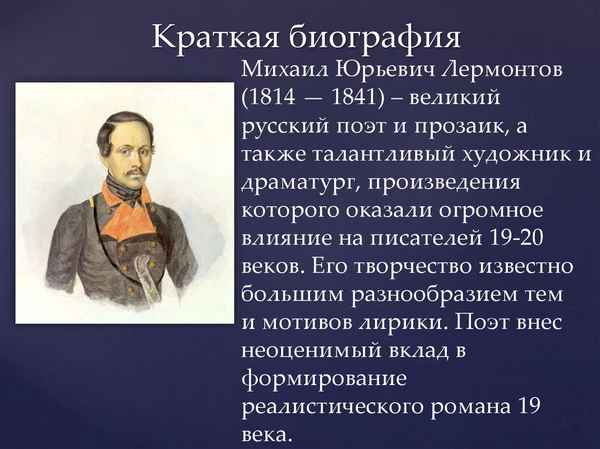 Краткая биография

Михаил Юрьевич Лермонтов (1814 — 1841) – великий русский поэт и прозаик, а также талантливый художник и драматург, произведения которого оказали огромное влияние на писателей 19-20 веков. Его творчество известно большим разнообразием тем и мотивов лирики. Поэт внес неоценимый вклад в формирование реалистического романа 19 века.